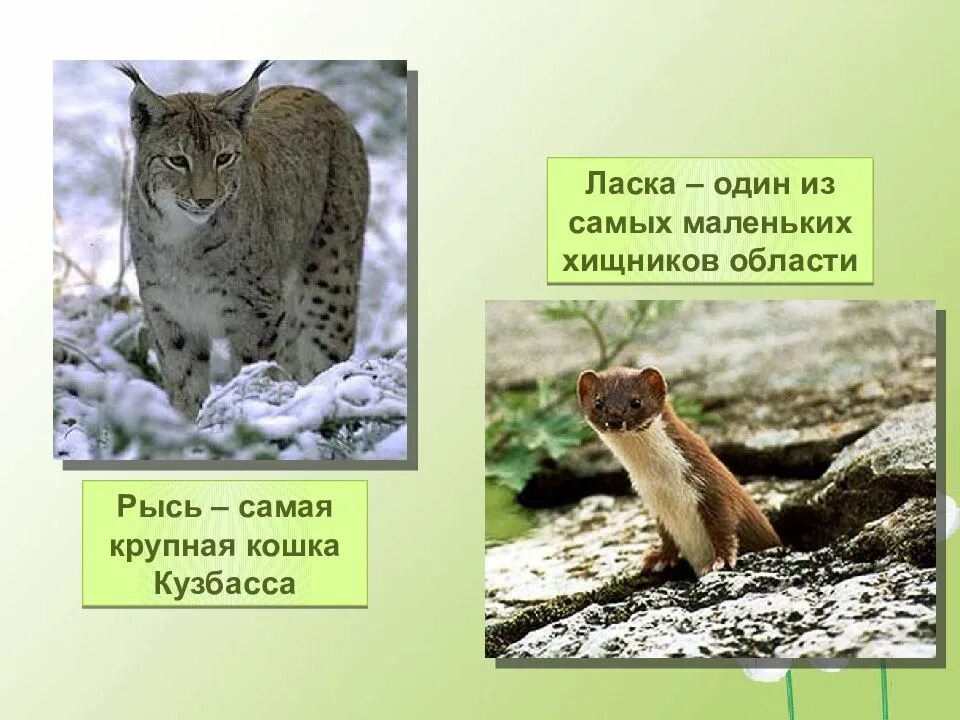 Ласка – один из самых маленьких хищников области

Рысь – самая крупная кошка Кузбасса